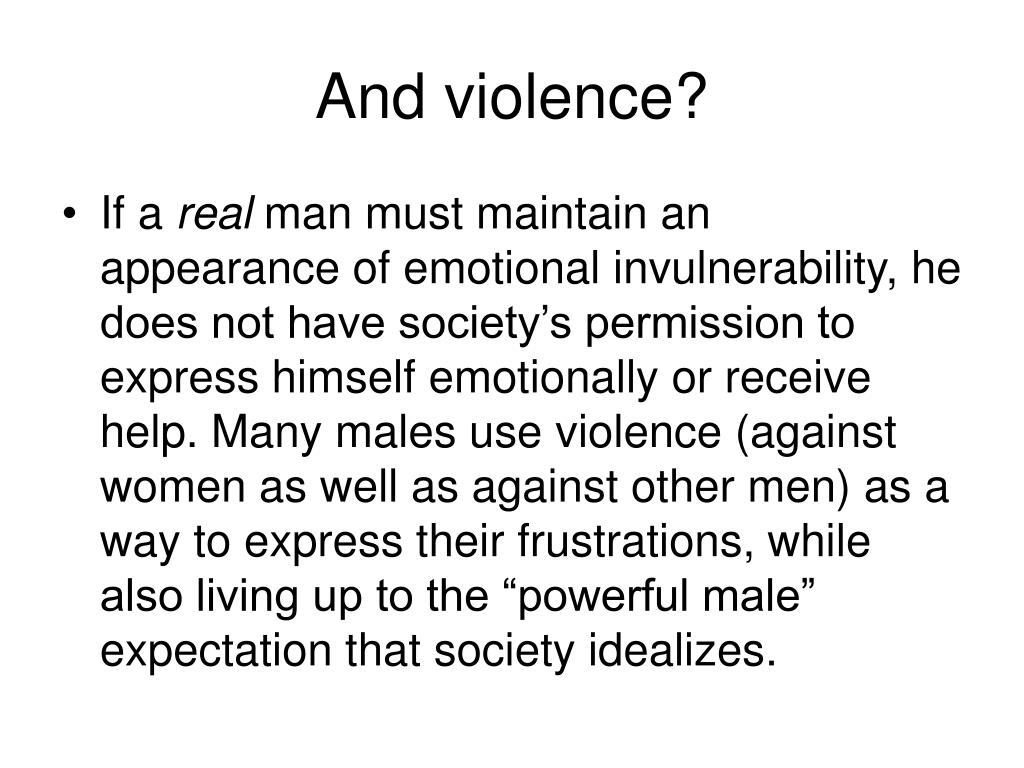 And violence?

• If a real man must maintain an appearance of emotional invulnerability, he does not have society’s permission to express himself emotionally or receive help. Many males use violence (against women as well as against other men) as a way to express their frustrations, while also living up to the “powerful male” expectation that society idealizes.